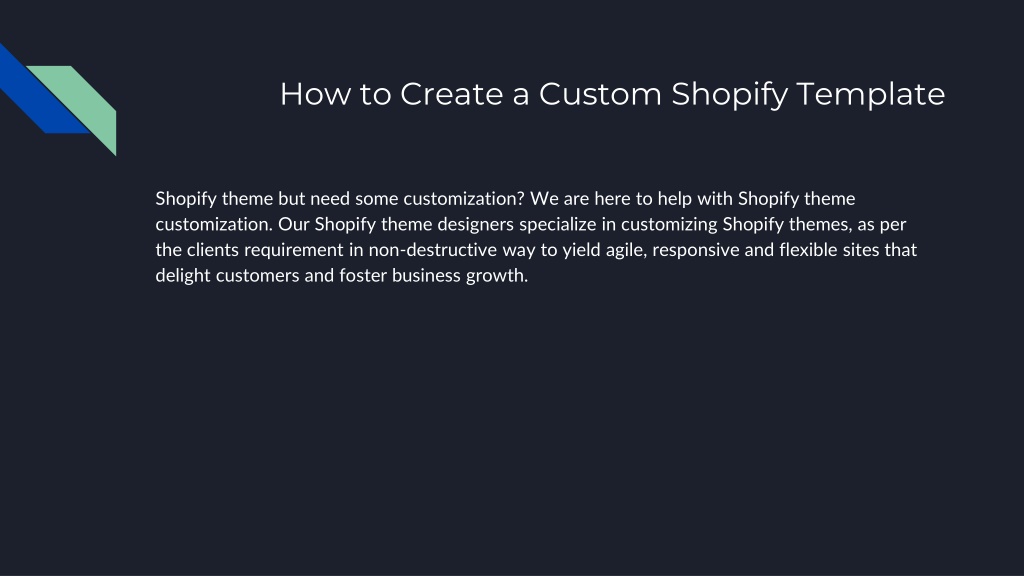 How to Create a Custom Shopify Template

Shopify theme but need some customization? We are here to help with Shopify theme customization. Our Shopify theme designers specialize in customizing Shopify themes, as per the clients requirement in non-destructive way to yield agile, responsive and flexible sites that delight customers and foster business growth.